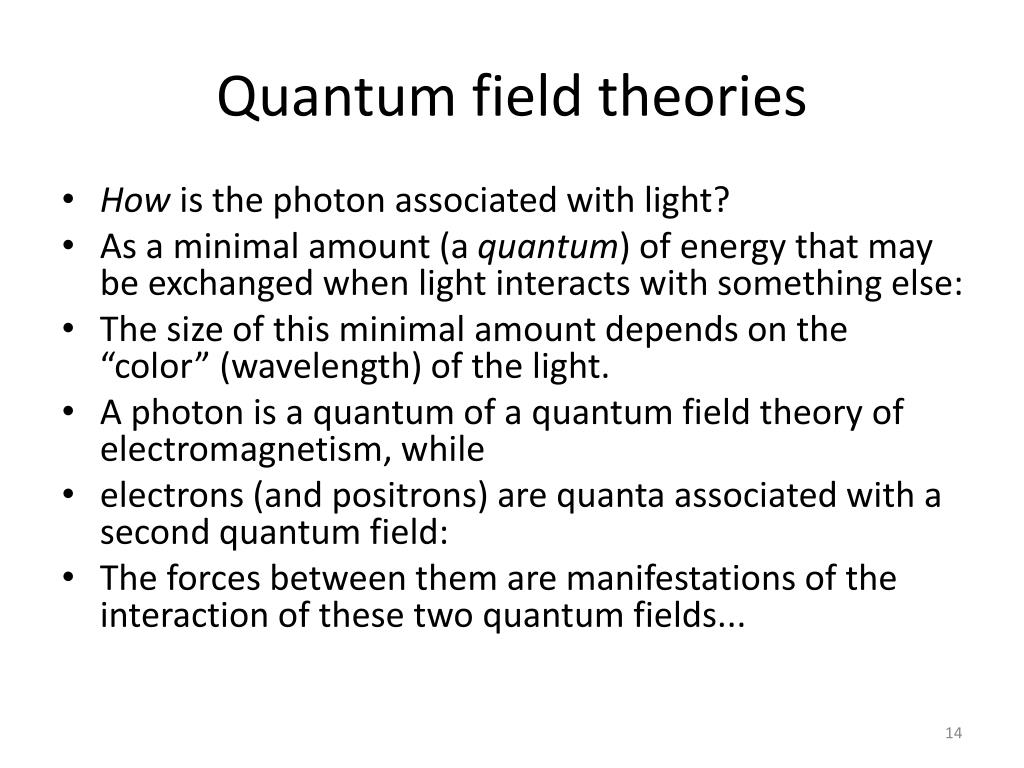 Quantum field theories

• How is the photon associated with light?
• As a minimal amount (a quantum) of energy that may be exchanged when light interacts with something else:
• The size of this minimal amount depends on the “color” (wavelength) of the light.
• A photon is a quantum of a quantum field theory of electromagnetism, while
• electrons (and positrons) are quanta associated with a second quantum field:
• The forces between them are manifestations of the interaction of these two quantum fields...

14